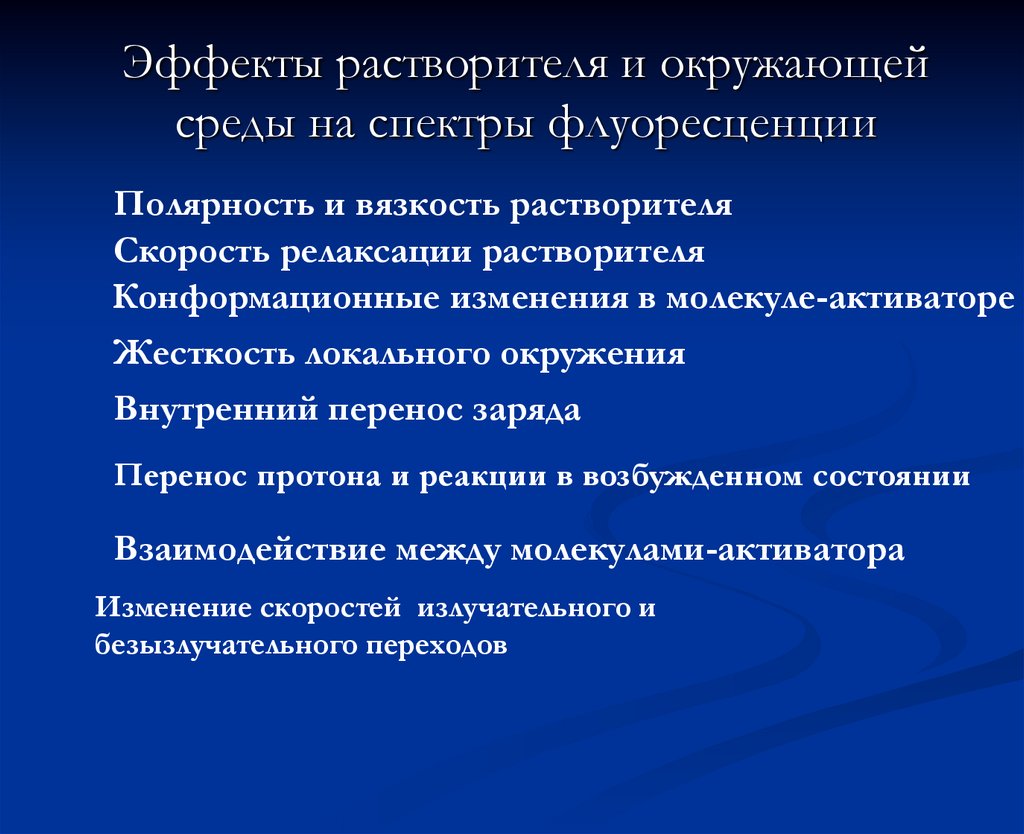 Эффекты растворителя и окружающей среды на спектры флуоресценции

Полярность и вязкость растворителя

Скорость релаксации растворителя

Конформационные изменения в молекуле-активаторе

Жесткость локального окружения

Внутренний перенос заряда

Перенос протона и реакции в возбужденном состоянии

Взаимодействие между молекулами-активатора

Изменение скоростей излучательного и безызлучательного переходов